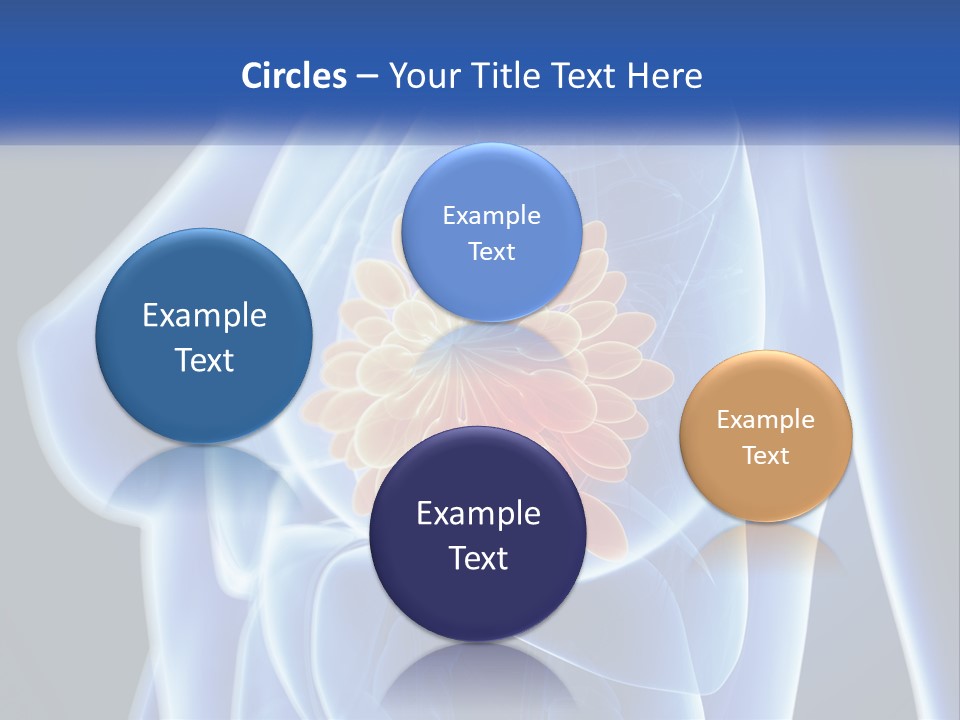 Circles – Your Title Text Here

Example Text

Example Text

Example Text

Example Text